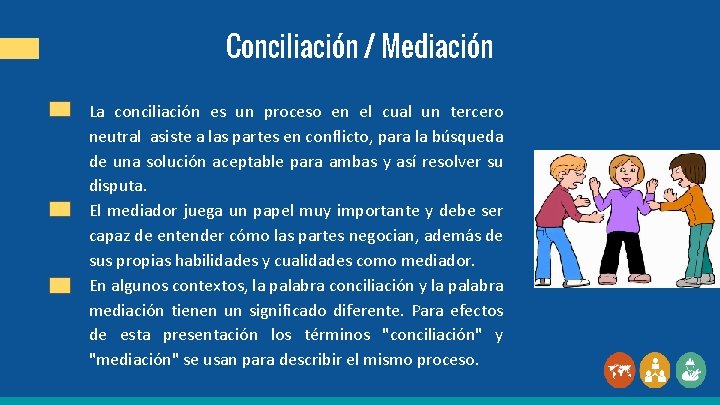 Conciliación / Mediación

La conciliación es un proceso en el cual un tercero neutral asiste a las partes en conflicto, para la búsqueda de una solución aceptable para ambas y así resolver su disputa.

El mediador juega un papel muy importante y debe ser capaz de entender cómo las partes negocian, además de sus propias habilidades y cualidades como mediador.

En algunos contextos, la palabra conciliación y la palabra mediación tienen un significado diferente. Para efectos de esta presentación los términos "conciliación" y "mediación" se usan para describir el mismo proceso.